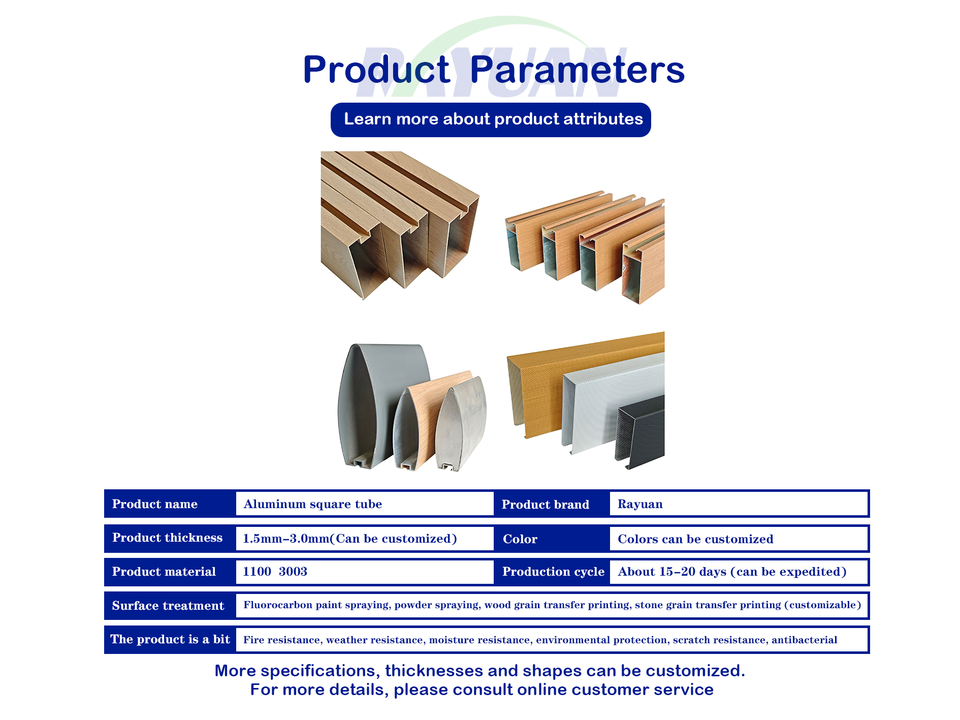 RAYUAN

Product Parameters

Learn more about product attributes

| Product name | Aluminum square tube | Product brand | Rayuan |
|---|---|---|---|
| Product thickness | 1.5mm-3.0mm(Can be customized) | Color | Colors can be customized |
| Product material | 1100 3003 | Production cycle | About 15-20 days (can be expedited) |
| Surface treatment | Fluorocarbon paint spraying, powder spraying, wood grain transfer printing, stone grain transfer printing (customizable) | | |
| The product is a bit | Fire resistance, weather resistance, moisture resistance, environmental protection, scratch resistance, antibacterial | | |

More specifications, thicknesses and shapes can be customized.
For more details, please consult online customer service